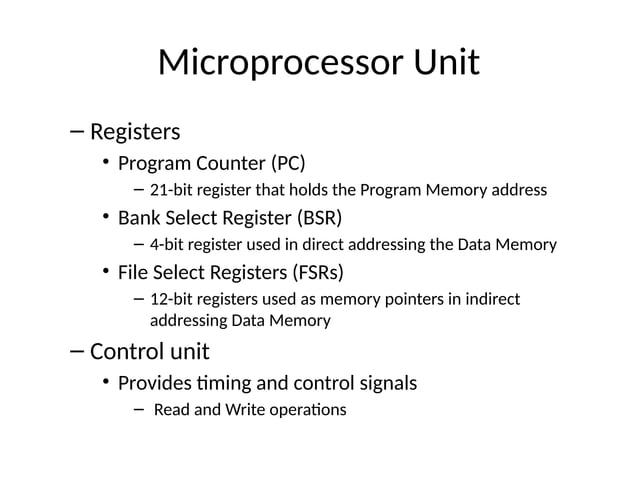 Microprocessor Unit

– Registers

• Program Counter (PC)

– 21-bit register that holds the Program Memory address

• Bank Select Register (BSR)

– 4-bit register used in direct addressing the Data Memory

• File Select Registers (FSRs)

– 12-bit registers used as memory pointers in indirect addressing Data Memory

– Control unit

• Provides timing and control signals

– Read and Write operations